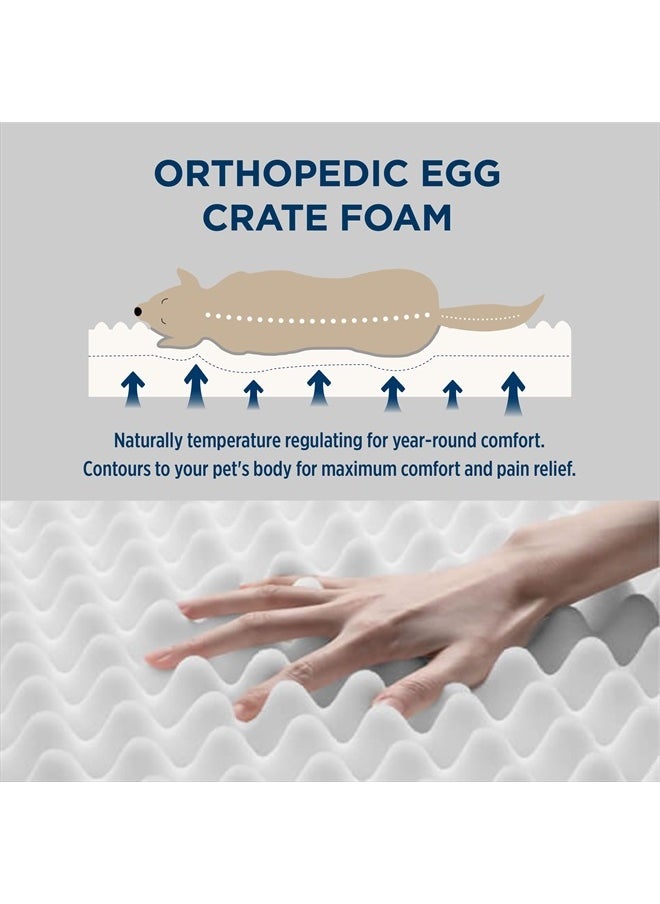 ORTHOPEDIC EGG CRATE FOAM

Naturally temperature regulating for year-round comfort.
Contours to your pet's body for maximum comfort and pain relief.